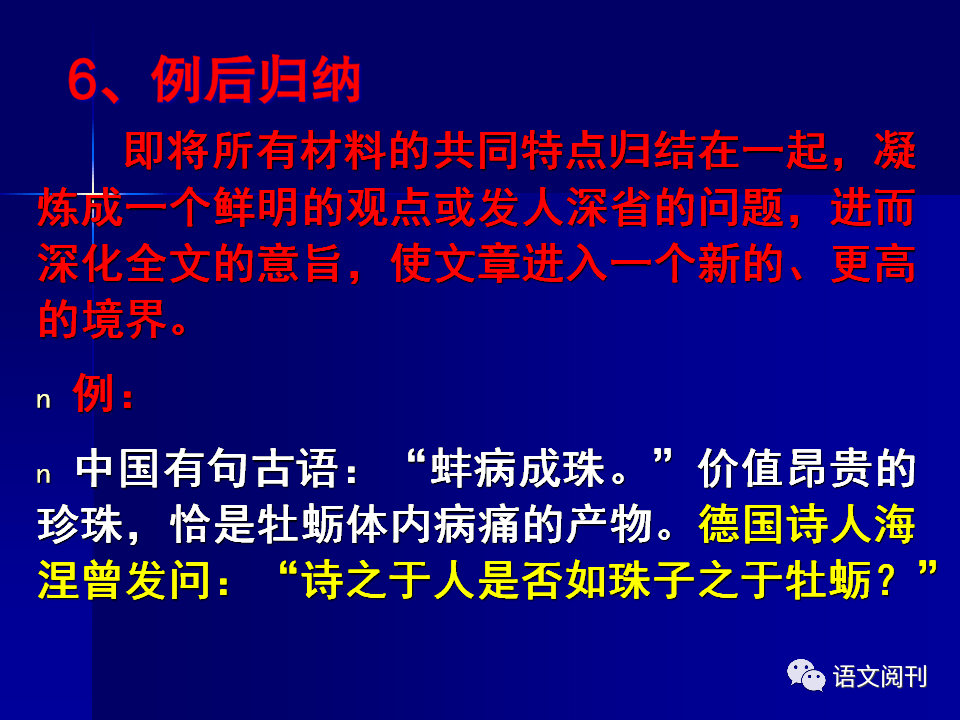 6、例后归纳

即将所有材料的共同特点归结在一起，凝炼成一个鲜明的观点或发人深省的问题，进而深化全文的意旨，使文章进入一个新的、更高的境界。

n 例：

n 中国有句古语：“蚌病成珠。”价值昂贵的珍珠，恰是牡蛎体内病痛的产物。德国诗人海涅曾发问：“诗之于人是否如珠子之于牡蛎？”

语文阅刊